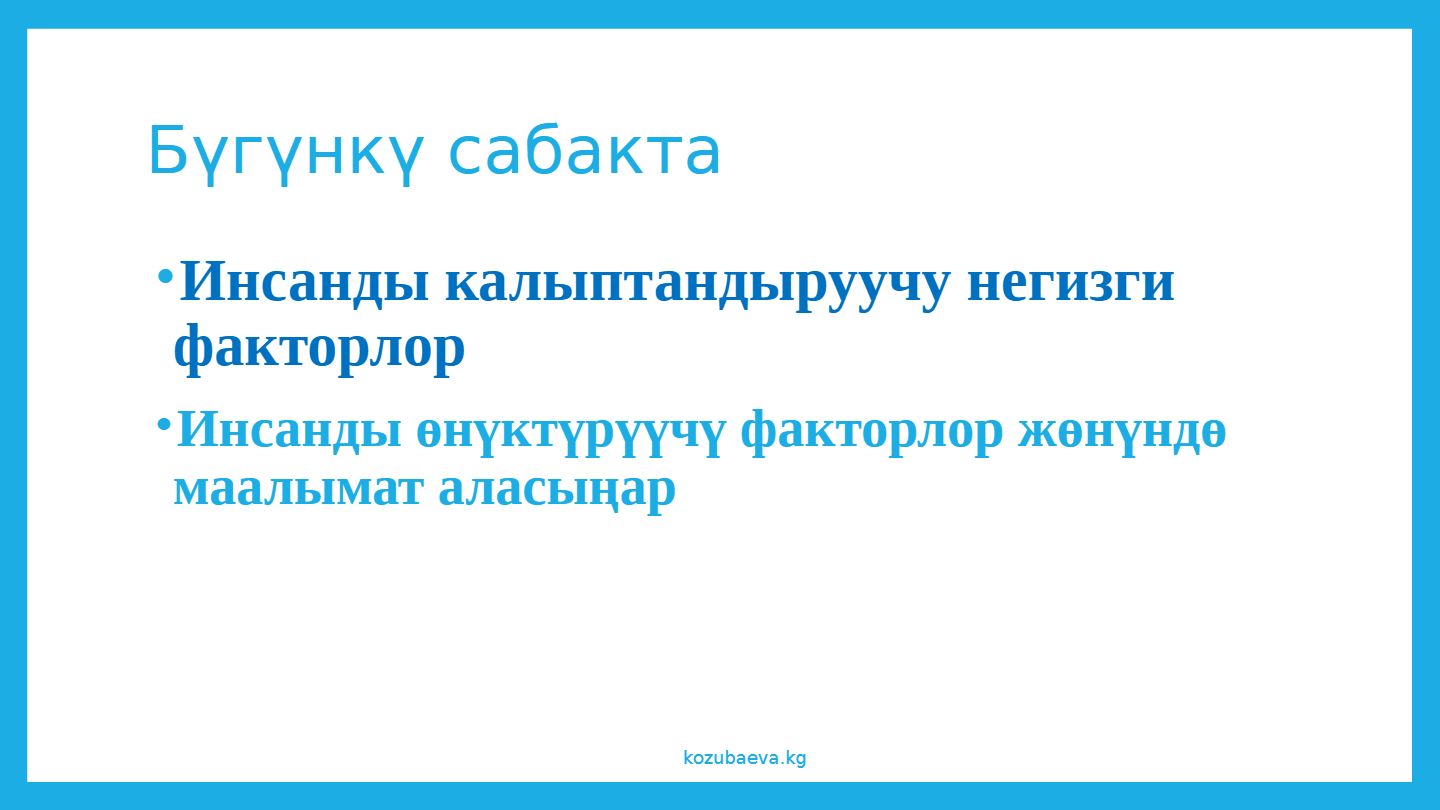 Бүгүнкү сабакта

• Инсанды калыптандыруучу негизги факторлор

• Инсанды өнүктүрүүчү факторлор жөнүндө маалымат аласыңар

kozubaeva.kg